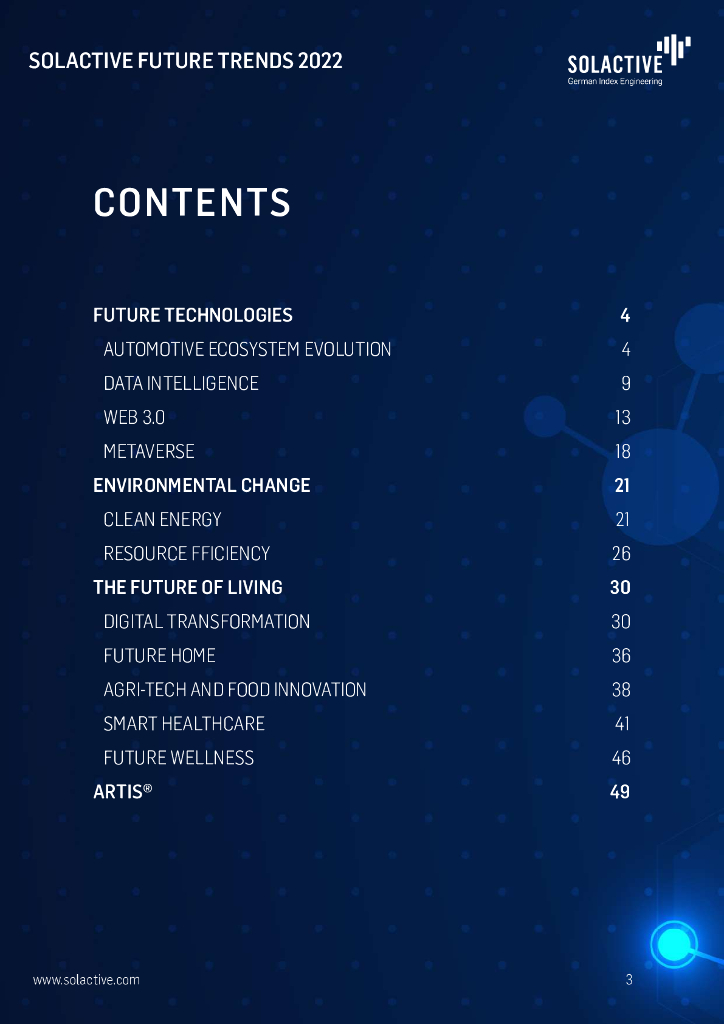 SOLACTIVE FUTURE TRENDS 2022

SOLACTIVE
German Index Engineering

CONTENTS

| | |
|---|---|
| FUTURE TECHNOLOGIES | 4 |
| AUTOMOTIVE ECOSYSTEM EVOLUTION | 4 |
| DATA INTELLIGENCE | 9 |
| WEB 3.0 | 13 |
| METAVERSE | 18 |
| ENVIRONMENTAL CHANGE | 21 |
| CLEAN ENERGY | 21 |
| RESOURCE FFICIENCY | 26 |
| THE FUTURE OF LIVING | 30 |
| DIGITAL TRANSFORMATION | 30 |
| FUTURE HOME | 36 |
| AGRI-TECH AND FOOD INNOVATION | 38 |
| SMART HEALTHCARE | 41 |
| FUTURE WELLNESS | 46 |
| ARTIS® | 49 |

www.solactive.com

3